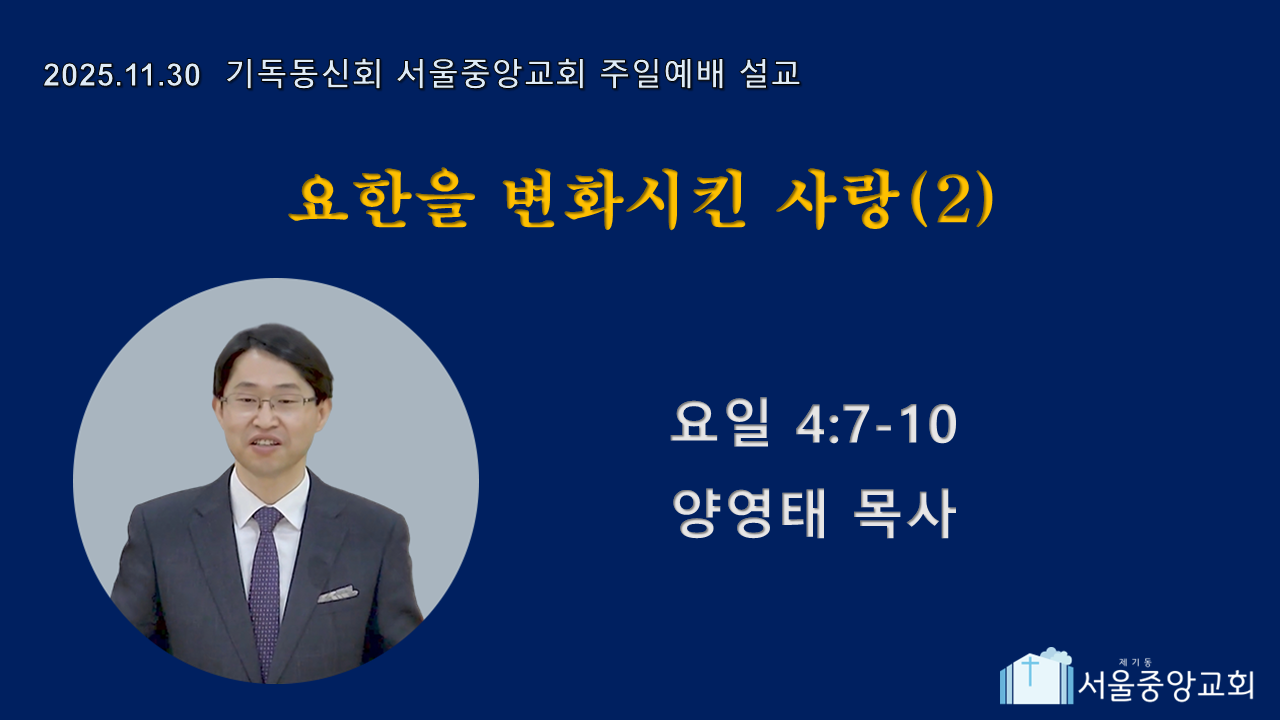 2025.11.30 기독동신회 서울중앙교회 주일예배 설교

요한을 변화시킨 사랑(2)

요일 4:7-10

양영태 목사

제기동
서울중앙교회